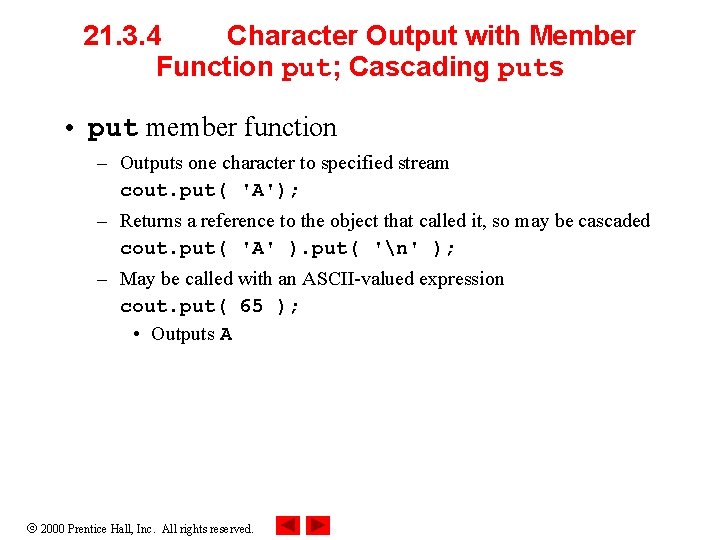 21.3.4 Character Output with Member Function put; Cascading puts

• put member function
– Outputs one character to specified stream
cout.put( 'A');
– Returns a reference to the object that called it, so may be cascaded
cout.put( 'A' ).put( '\n' );
– May be called with an ASCII-valued expression
cout.put( 65 );
• Outputs A

© 2000 Prentice Hall, Inc. All rights reserved.